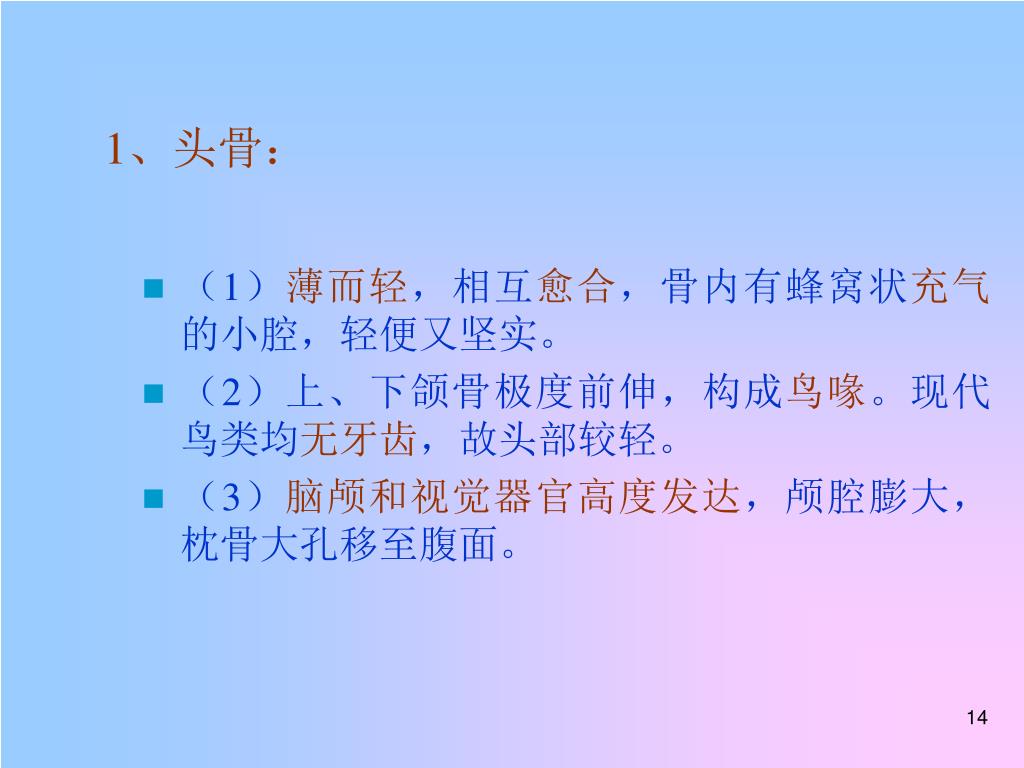 1、头骨：

（1）薄而轻，相互愈合，骨内有蜂窝状充气的小腔，轻便又坚实。

（2）上、下颌骨极度前伸，构成鸟喙。现代鸟类均无牙齿，故头部较轻。

（3）脑颅和视觉器官高度发达，颅腔膨大，枕骨大孔移至腹面。

14